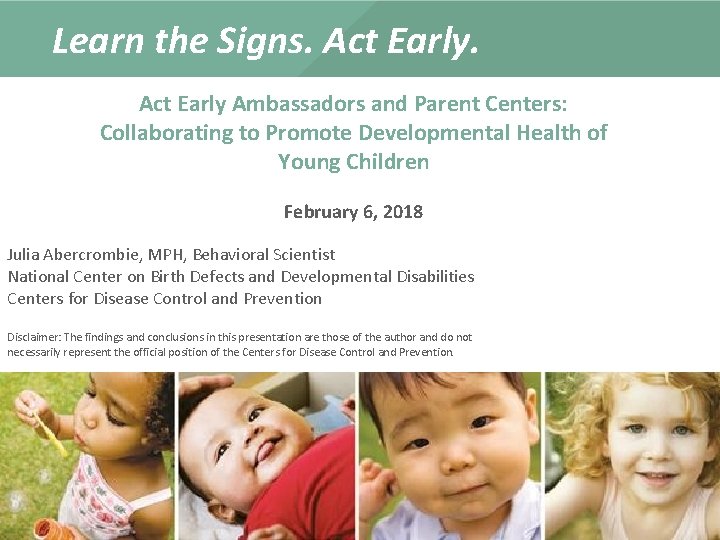 Learn the Signs. Act Early.

Act Early Ambassadors and Parent Centers: Collaborating to Promote Developmental Health of Young Children

February 6, 2018

Julia Abercrombie, MPH, Behavioral Scientist
National Center on Birth Defects and Developmental Disabilities
Centers for Disease Control and Prevention

Disclaimer: The findings and conclusions in this presentation are those of the author and do not necessarily represent the official position of the Centers for Disease Control and Prevention.